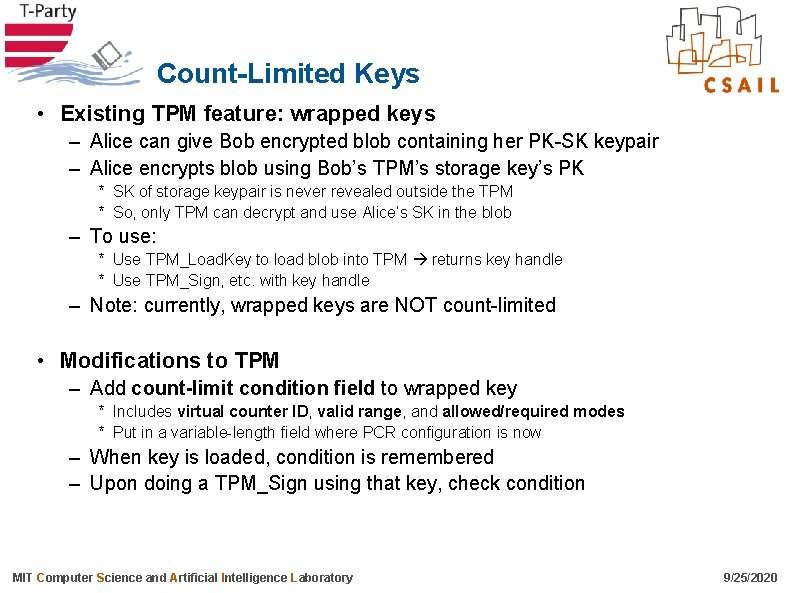 T-Party

CSAIL

Count-Limited Keys

• Existing TPM feature: wrapped keys
– Alice can give Bob encrypted blob containing her PK-SK keypair
– Alice encrypts blob using Bob's TPM's storage key's PK
* SK of storage keypair is never revealed outside the TPM
* So, only TPM can decrypt and use Alice's SK in the blob
– To use:
* Use TPM_LoadKey to load blob into TPM → returns key handle
* Use TPM_Sign, etc. with key handle
– Note: currently, wrapped keys are NOT count-limited

• Modifications to TPM
– Add count-limit condition field to wrapped key
* Includes virtual counter ID, valid range, and allowed/required modes
* Put in a variable-length field where PCR configuration is now
– When key is loaded, condition is remembered
– Upon doing a TPM_Sign using that key, check condition

MIT Computer Science and Artificial Intelligence Laboratory

9/25/2020